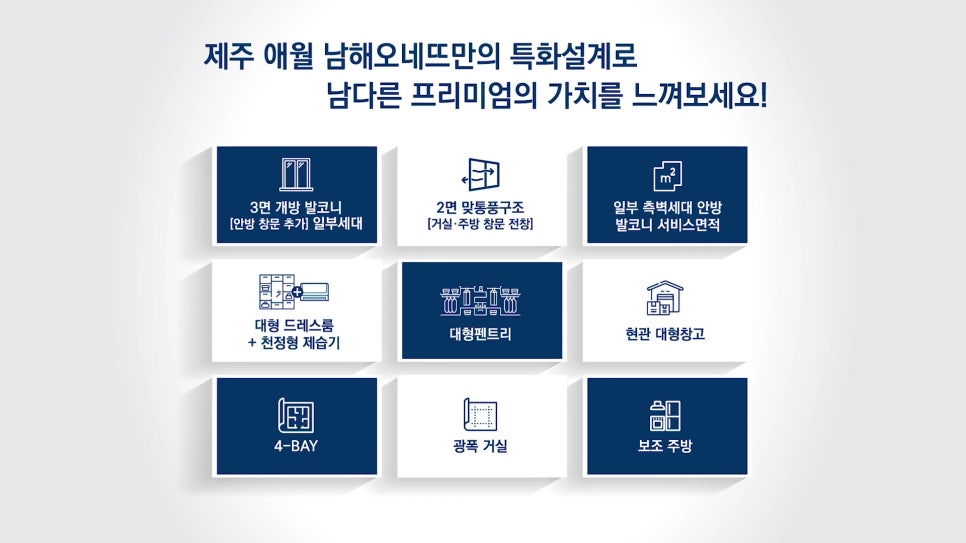 제주 애월 남해오네뜨만의 특화설계로
남다른 프리미엄의 가치를 느껴보세요!

3면 개방 발코니
[안방 창문 추가] 일부세대

2면 맞통풍구조
[거실·주방 창문 전창]

$m^2$

일부 측벽세대 안방
발코니 서비스면적

대형 드레스룸
+ 천정형 제습기

대형펜트리

현관 대형창고

4-BAY

광폭 거실

보조 주방